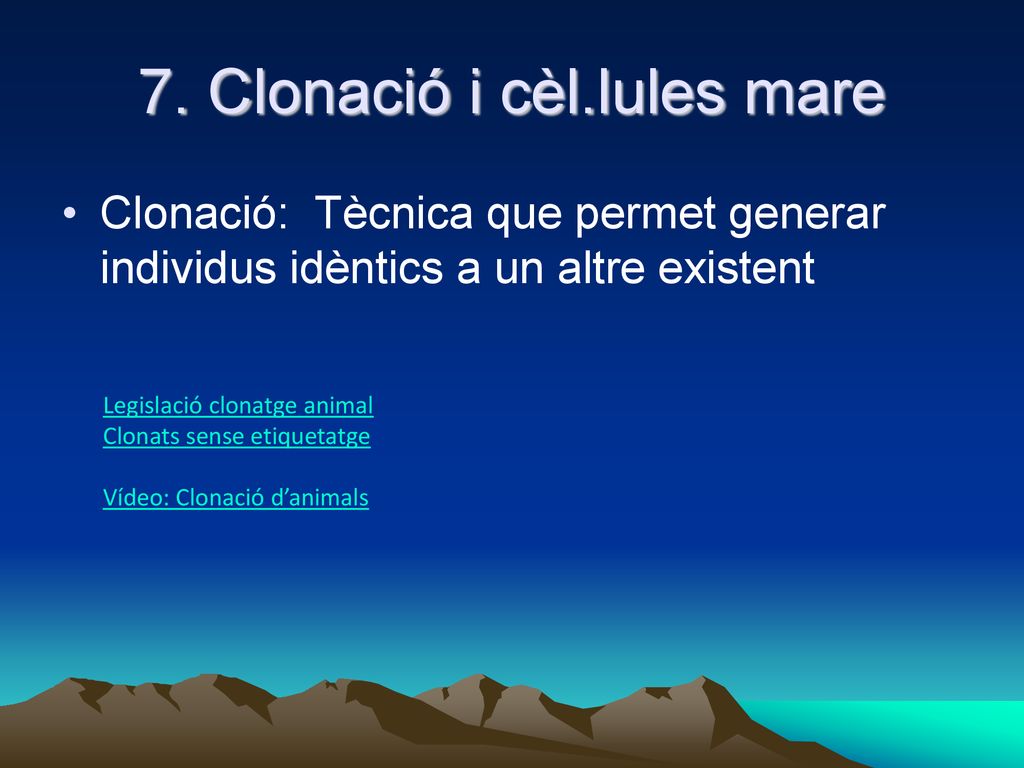 7. Clonació i cèl.lules mare

• Clonació: Tècnica que permet generar individus idèntics a un altre existent

Legislació clonatge animal
Clonats sense etiquetatge

Vídeo: Clonació d’animals